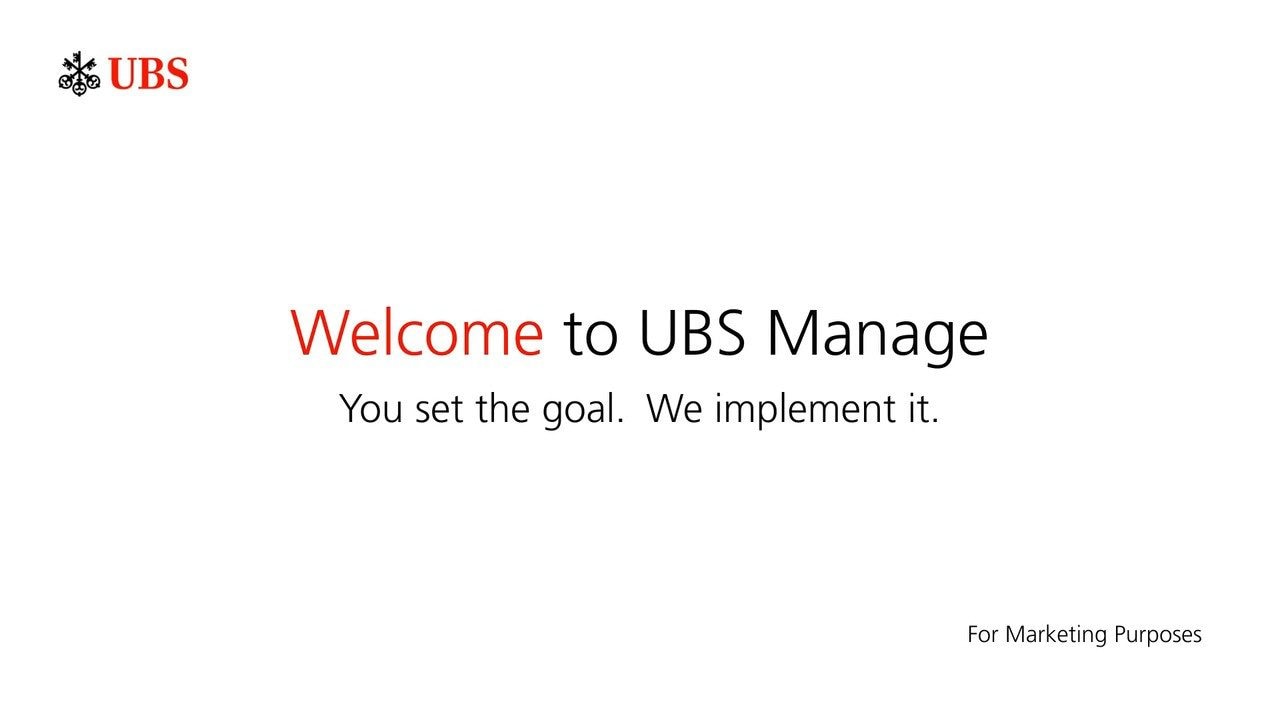 UBS

Welcome to UBS Manage

You set the goal. We implement it.

For Marketing Purposes